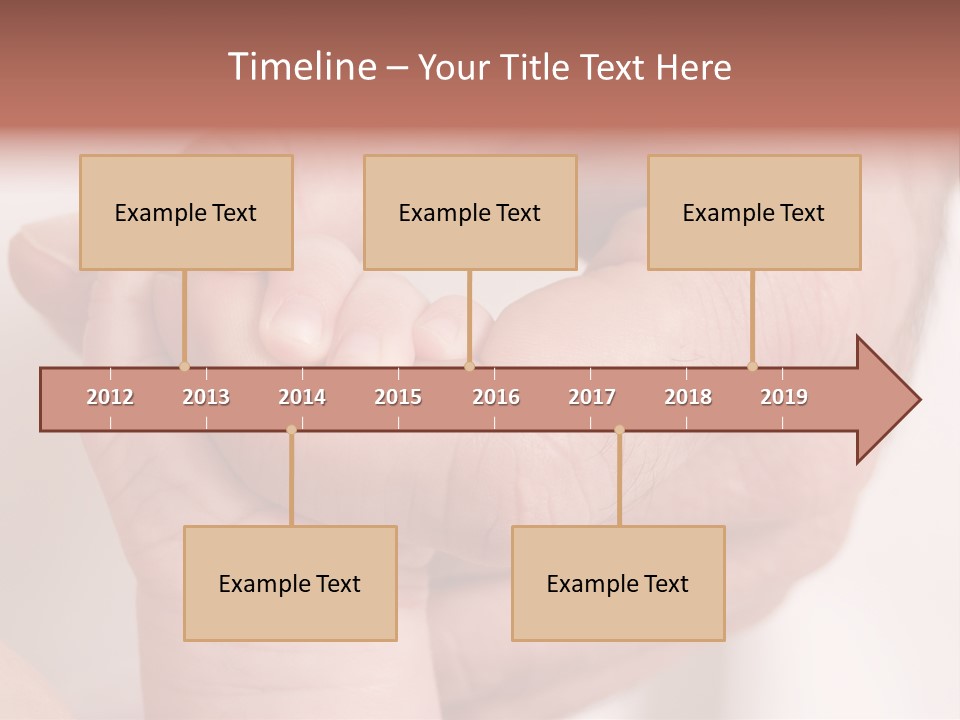 Timeline – Your Title Text Here

Example Text

Example Text

Example Text

2012 2013 2014 2015 2016 2017 2018 2019

Example Text

Example Text